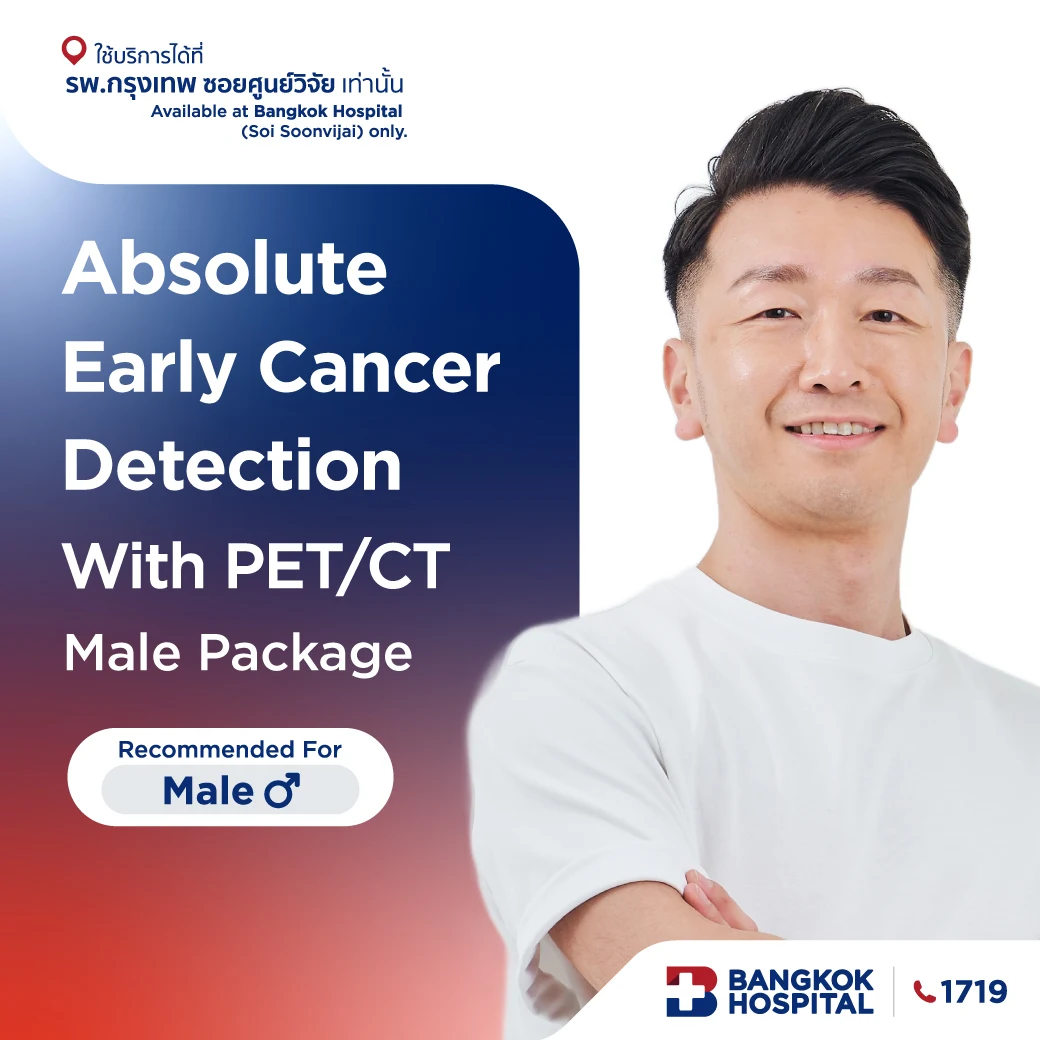 ใช้บริการได้ที่
รพ.กรุงเทพ ซอยศูนย์วิจัย เท่านั้น
Available at Bangkok Hospital (Soi Soonvijai) only.

Absolute Early Cancer Detection With PET/CT
Male Package

Recommended For
Male ♂

BANGKOK HOSPITAL
1719